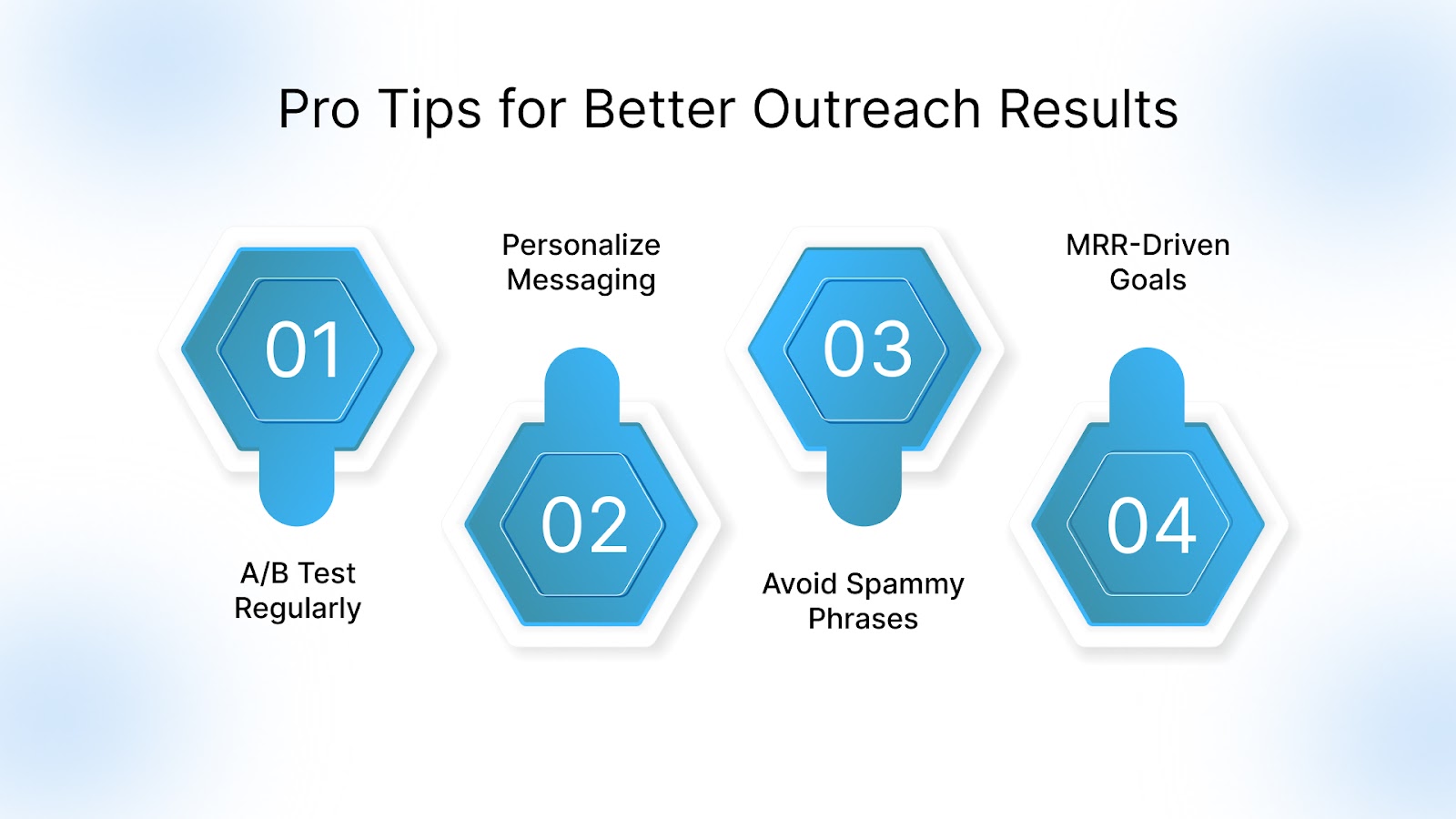 Pro Tips for Better Outreach Results

01

A/B Test Regularly

Personalize Messaging

02

03

Avoid Spammy Phrases

MRR-Driven Goals

04